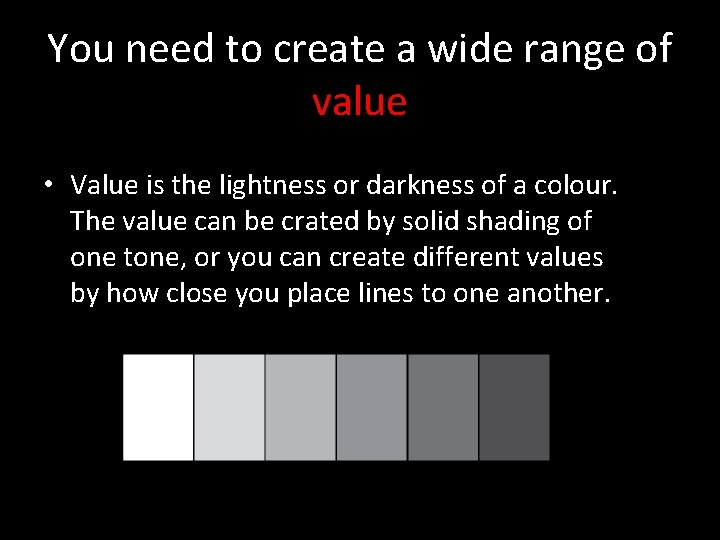 You need to create a wide range of value

• Value is the lightness or darkness of a colour. The value can be crated by solid shading of one tone, or you can create different values by how close you place lines to one another.